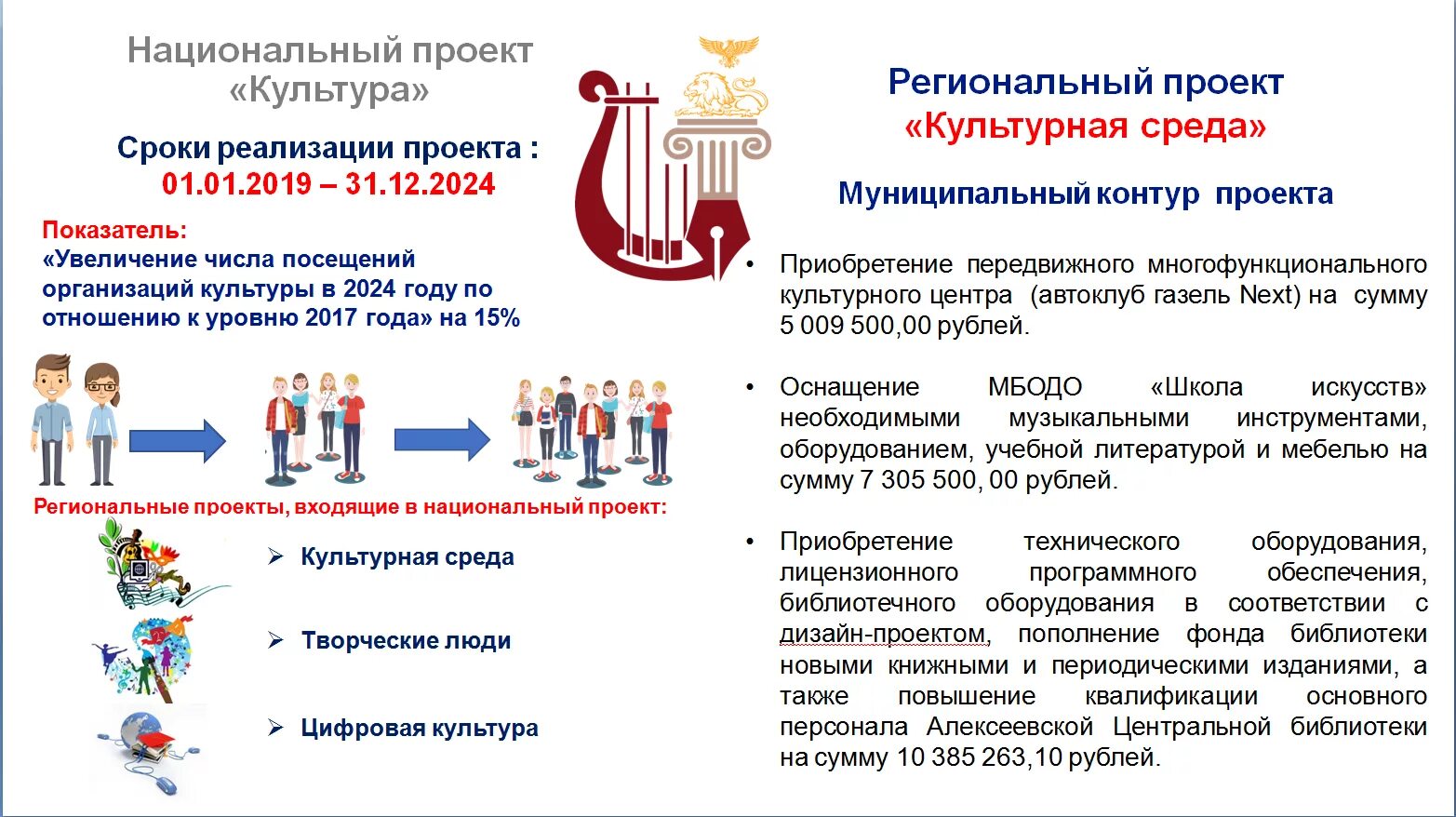 Национальный проект «Культура»

Сроки реализации проекта :
01.01.2019 – 31.12.2024

Показатель:
«Увеличение числа посещений организаций культуры в 2024 году по отношению к уровню 2017 года» на 15%

Региональные проекты, входящие в национальный проект:

➢ Культурная среда

➢ Творческие люди

➢ Цифровая культура

Региональный проект «Культурная среда»

Муниципальный контур проекта

• Приобретение передвижного многофункционального культурного центра (автоклуб газель Next) на сумму 5 009 500,00 рублей.

• Оснащение МБОДО «Школа искусств» необходимыми музыкальными инструментами, оборудованием, учебной литературой и мебелью на сумму 7 305 500, 00 рублей.

• Приобретение технического оборудования, лицензионного программного обеспечения, библиотечного оборудования в соответствии с дизайн-проектом, пополнение фонда библиотеки новыми книжными и периодическими изданиями, а также повышение квалификации основного персонала Алексеевской Центральной библиотеки на сумму 10 385 263,10 рублей.